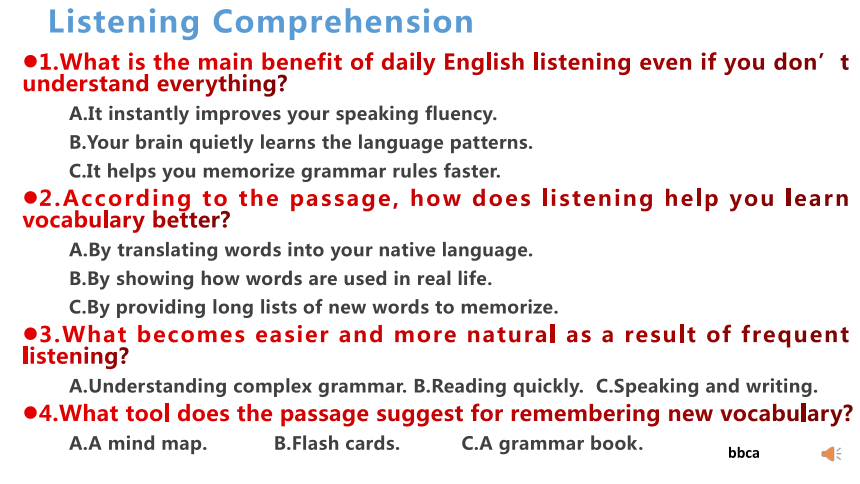 Listening Comprehension

●1.What is the main benefit of daily English listening even if you don’t understand everything?

A.It instantly improves your speaking fluency.

B.Your brain quietly learns the language patterns.

C.It helps you memorize grammar rules faster.

●2.According to the passage, how does listening help you learn vocabulary better?

A.By translating words into your native language.

B.By showing how words are used in real life.

C.By providing long lists of new words to memorize.

●3.What becomes easier and more natural as a result of frequent listening?

A.Understanding complex grammar. B.Reading quickly. C.Speaking and writing.

●4.What tool does the passage suggest for remembering new vocabulary?

A.A mind map. B.Flash cards. C.A grammar book.

bbca